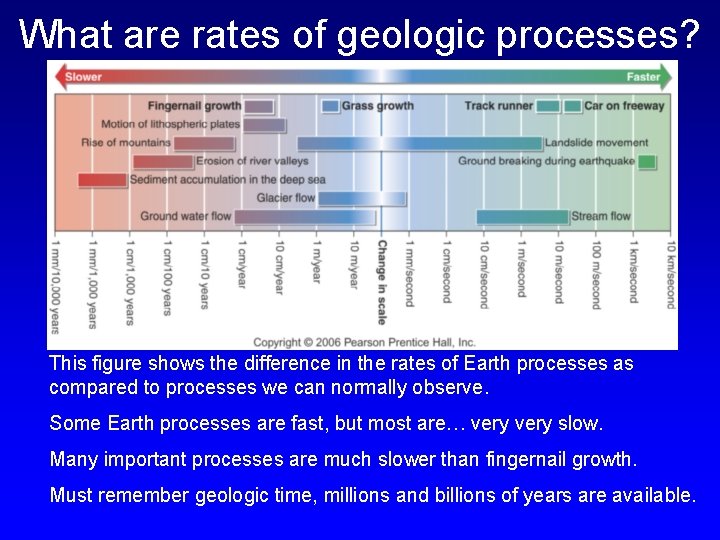 What are rates of geologic processes?

Slower

Faster

Fingernail growth

Grass growth

Track runner

Car on freeway

Motion of lithospheric plates

Rise of mountains

Landslide movement

Erosion of river valleys

Ground breaking during earthquake

Sediment accumulation in the deep sea

Glacier flow

Ground water flow

Stream flow

1 mm/10,000 years

1 mm/1,000 years

1 cm/1,000 years

1 cm/100 years

1 cm/10 years

1 cm/year

10 cm/year

1 m/year

10 m/year

Change in scale

1 mm/second

1 cm/second

10 cm/second

1 m/second

10 m/second

100 m/second

1 km/second

10 km/second

Copyright © 2006 Pearson Prentice Hall, Inc.

This figure shows the difference in the rates of Earth processes as compared to processes we can normally observe.

Some Earth processes are fast, but most are… very very slow.

Many important processes are much slower than fingernail growth.

Must remember geologic time, millions and billions of years are available.